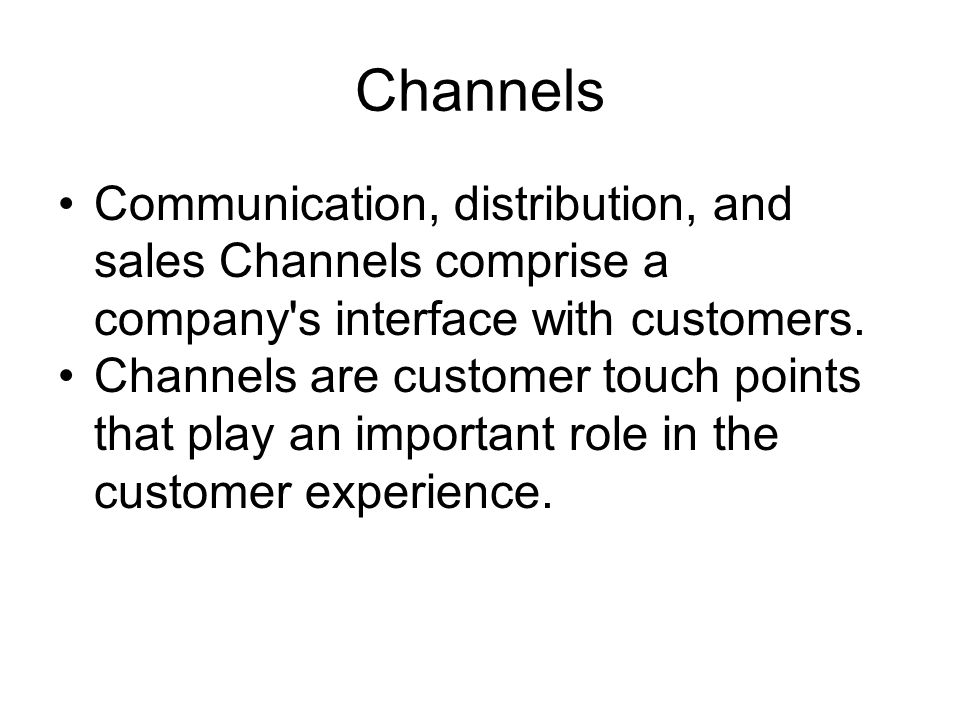 Channels

• Communication, distribution, and sales Channels comprise a company's interface with customers.
• Channels are customer touch points that play an important role in the customer experience.